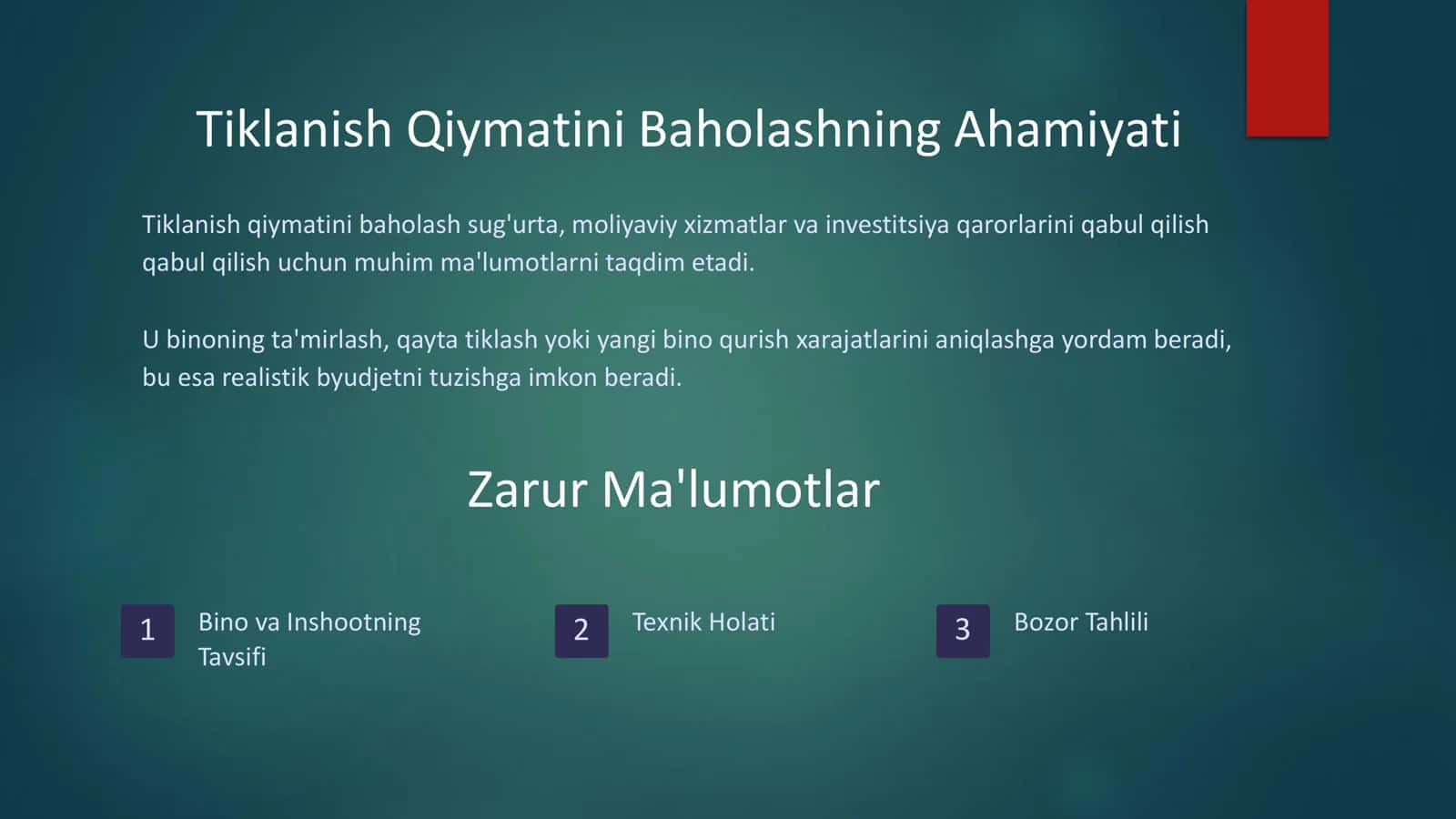 Tiklanish Qiymatini Baholashning Ahamiyati

Tiklanish qiymatini baholash sug'urta, moliyaviy xizmatlar va investitsiya qarorlarini qabul qilish qabul qilish uchun muhim ma'lumotlarni taqdim etadi.

U binoning ta'mirlash, qayta tiklash yoki yangi bino qurish xarajatlarini aniqlashga yordam beradi, bu esa realistik byudjetni tuzishga imkon beradi.

Zarur Ma'lumotlar

1 Bino va Inshootning Tavsifi

2 Texnik Holati

3 Bozor Tahlili